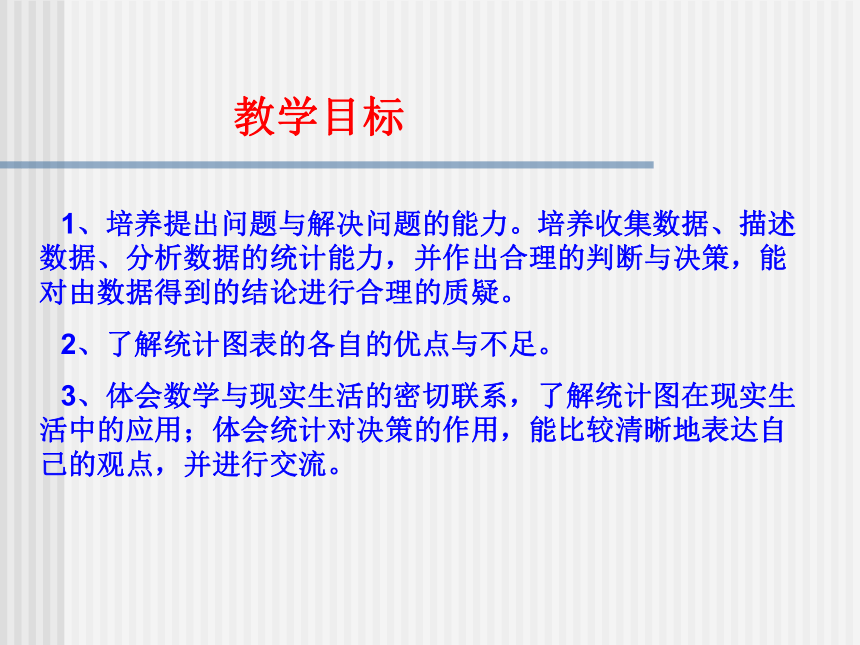 教学目标

1、培养提出问题与解决问题的能力。培养收集数据、描述数据、分析数据的统计能力，并作出合理的判断与决策，能对由数据得到的结论进行合理的质疑。

2、了解统计图表的各自的优点与不足。

3、体会数学与现实生活的密切联系，了解统计图在现实生活中的应用；体会统计对决策的作用，能比较清晰地表达自己的观点，并进行交流。